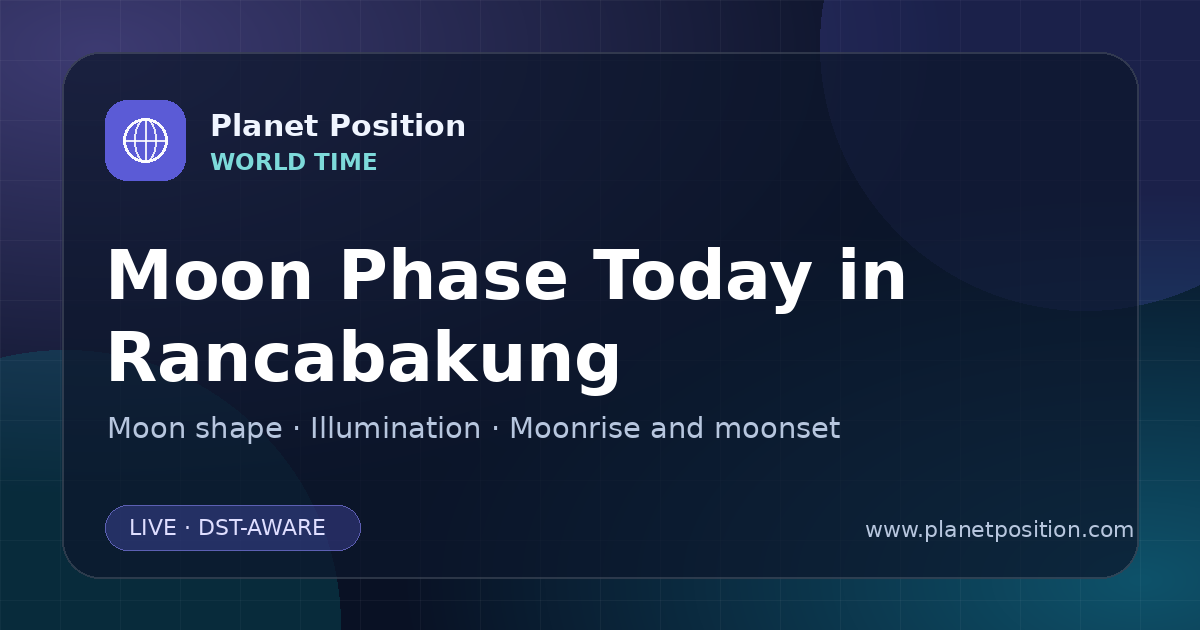 Planet Position
WORLD TIME

Moon Phase Today in Rancabakung

Moon shape · Illumination · Moonrise and moonset

LIVE · DST-AWARE

www.planetposition.com